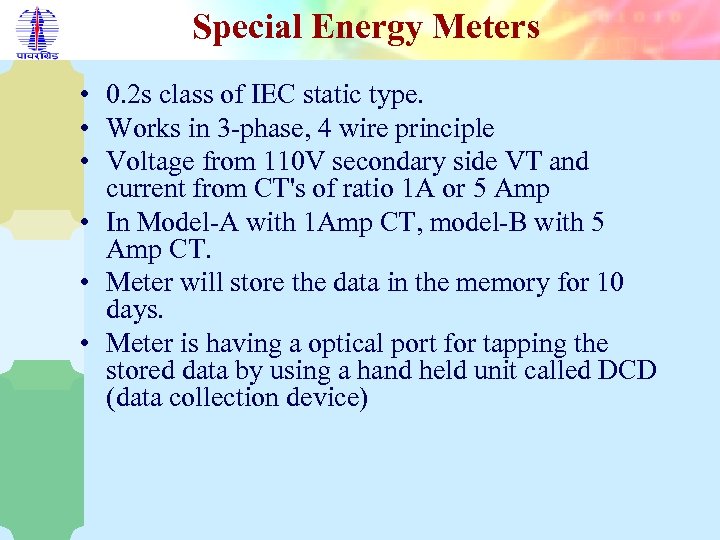 पावरग्रिड

Special Energy Meters

• 0.2s class of IEC static type.
• Works in 3-phase, 4 wire principle
• Voltage from 110V secondary side VT and current from CT's of ratio 1A or 5 Amp
• In Model-A with 1Amp CT, model-B with 5 Amp CT.
• Meter will store the data in the memory for 10 days.
• Meter is having a optical port for tapping the stored data by using a hand held unit called DCD (data collection device)